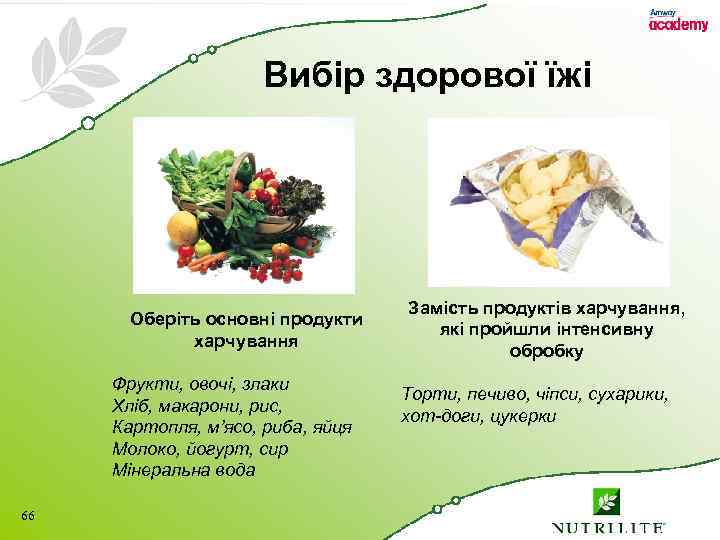 Amway
academy

Вибір здорової їжі

Оберіть основні продукти харчування

Фрукти, овочі, злаки
Хліб, макарони, рис,
Картопля, м'ясо, риба, яйця
Молоко, йогурт, сир
Мінеральна вода

Замість продуктів харчування, які пройшли інтенсивну обробку

Торти, печиво, чіпси, сухарики, хот-доги, цукерки

66

NUTRILITE